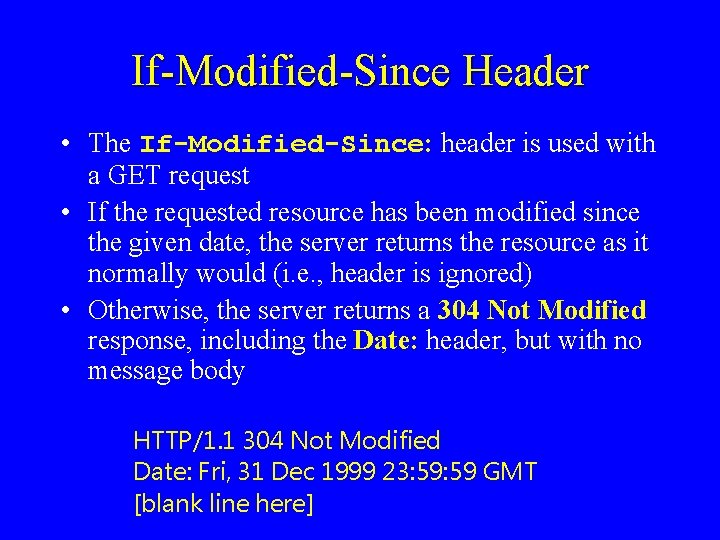 If-Modified-Since Header

• The If-Modified-Since: header is used with a GET request
• If the requested resource has been modified since the given date, the server returns the resource as it normally would (i.e., header is ignored)
• Otherwise, the server returns a 304 Not Modified response, including the Date: header, but with no message body

HTTP/1.1 304 Not Modified
Date: Fri, 31 Dec 1999 23:59:59 GMT
[blank line here]